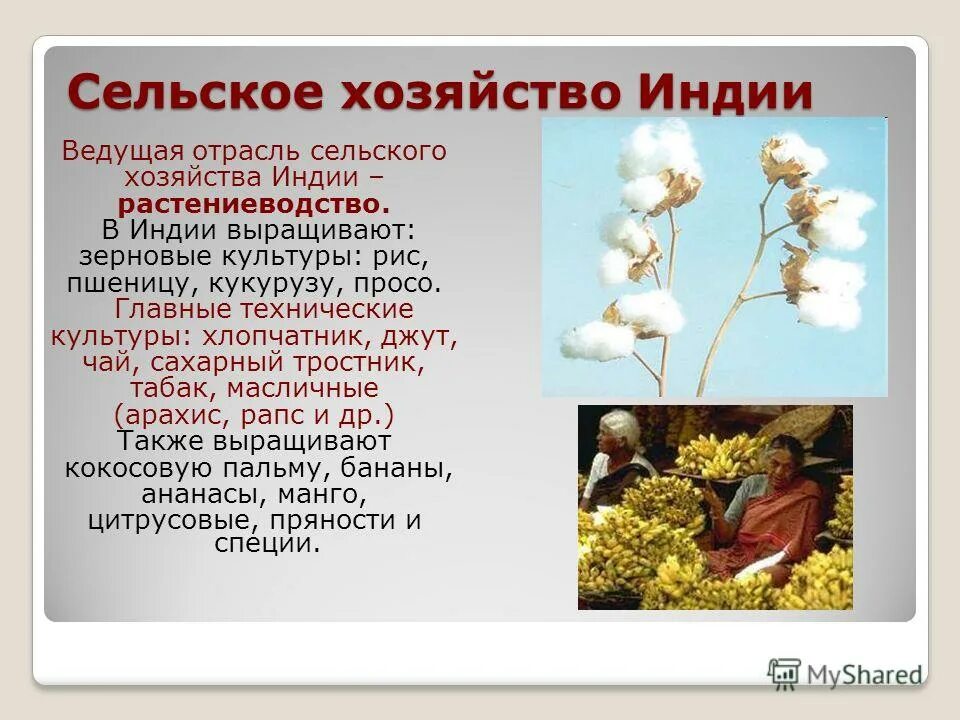 Сельское хозяйство Индии

Ведущая отрасль сельского хозяйства Индии – растениеводство.

В Индии выращивают: зерновые культуры: рис, пшеницу, кукурузу, просо.

Главные технические культуры: хлопчатник, джут, чай, сахарный тростник, табак, масличные (арахис, рапс и др.)

Также выращивают кокосовую пальму, бананы, ананасы, манго, цитрусовые, пряности и специи.

MyShared